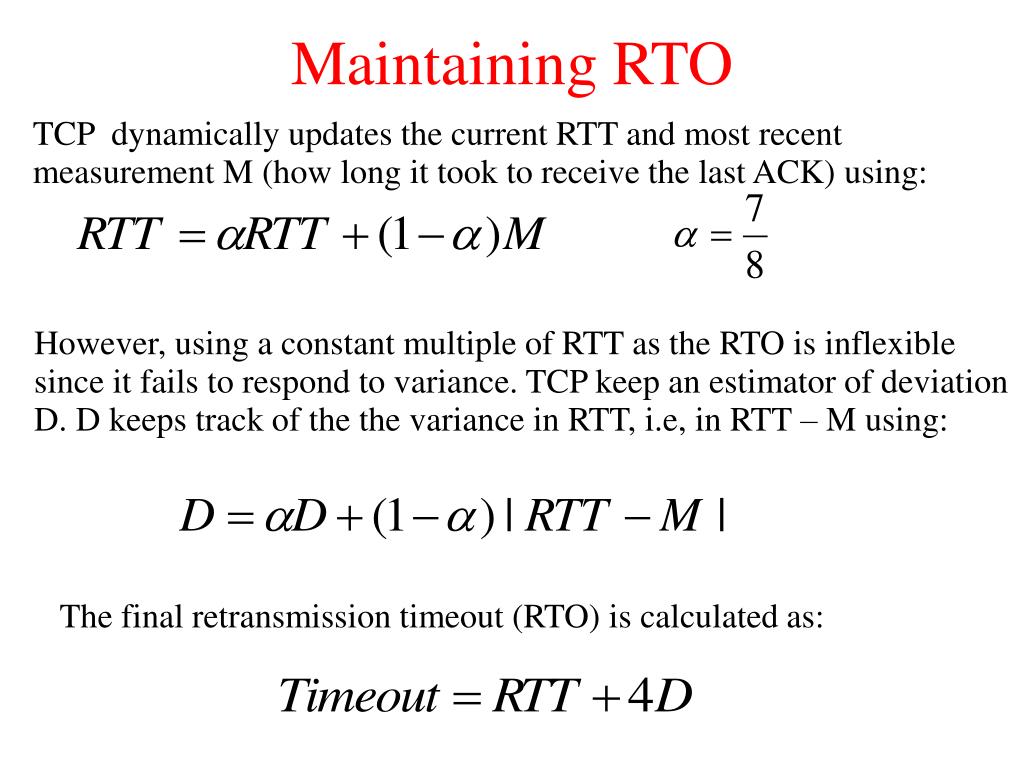 Maintaining RTO

TCP dynamically updates the current RTT and most recent measurement M (how long it took to receive the last ACK) using:

$RTT = \alpha RTT + (1 - \alpha)M$ $\alpha = \frac{7}{8}$

However, using a constant multiple of RTT as the RTO is inflexible since it fails to respond to variance. TCP keep an estimator of deviation D. D keeps track of the the variance in RTT, i.e, in RTT – M using:

$D = \alpha D + (1 - \alpha) | RTT - M |$

The final retransmission timeout (RTO) is calculated as:

$Timeout = RTT + 4D$